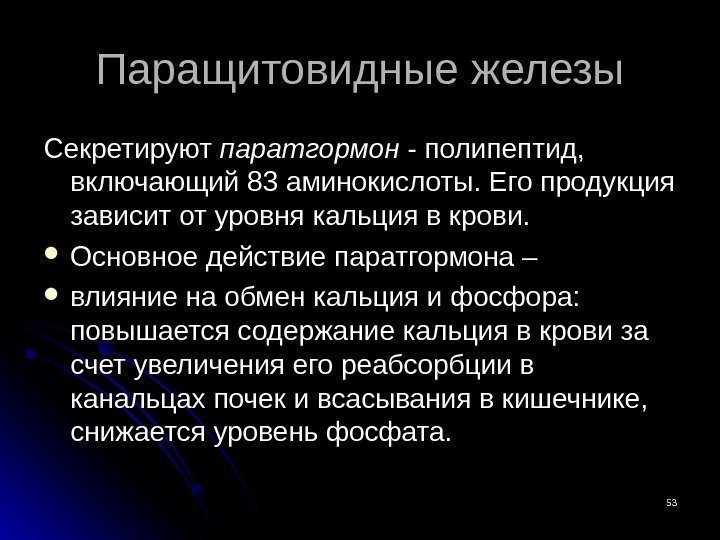 Паращитовидные железы

Секретируют паратгормон - полипептид, включающий 83 аминокислоты. Его продукция зависит от уровня кальция в крови.

- Основное действие паратгормона –
- влияние на обмен кальция и фосфора: повышается содержание кальция в крови за счет увеличения его реабсорбции в канальцах почек и всасывания в кишечнике, снижается уровень фосфата.

53